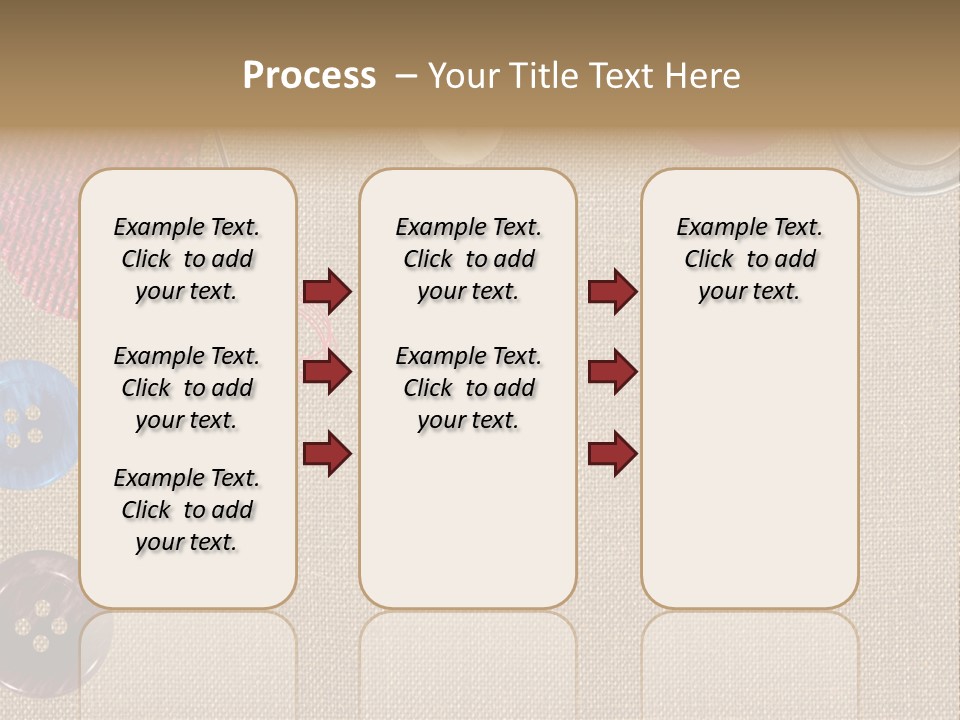 Process – Your Title Text Here

Example Text. Click to add your text.

Example Text. Click to add your text.

Example Text. Click to add your text.

Example Text. Click to add your text.

Example Text. Click to add your text.

Example Text. Click to add your text.